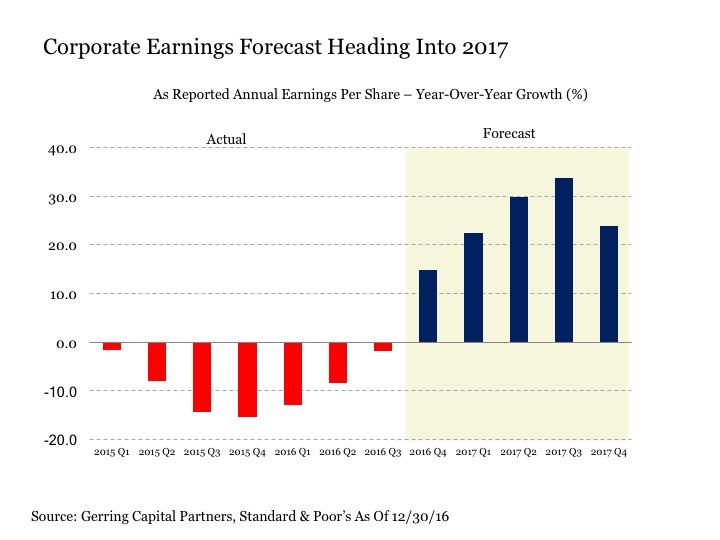 Corporate Earnings Forecast Heading Into 2017

As Reported Annual Earnings Per Share – Year-Over-Year Growth (%)

Actual

Forecast

40.0
30.0
20.0
10.0
0.0
-10.0
-20.0

2015 Q1
2015 Q2
2015 Q3
2015 Q4
2016 Q1
2016 Q2
2016 Q3
2016 Q4
2017 Q1
2017 Q2
2017 Q3
2017 Q4

Source: Gerring Capital Partners, Standard & Poor's As Of 12/30/16